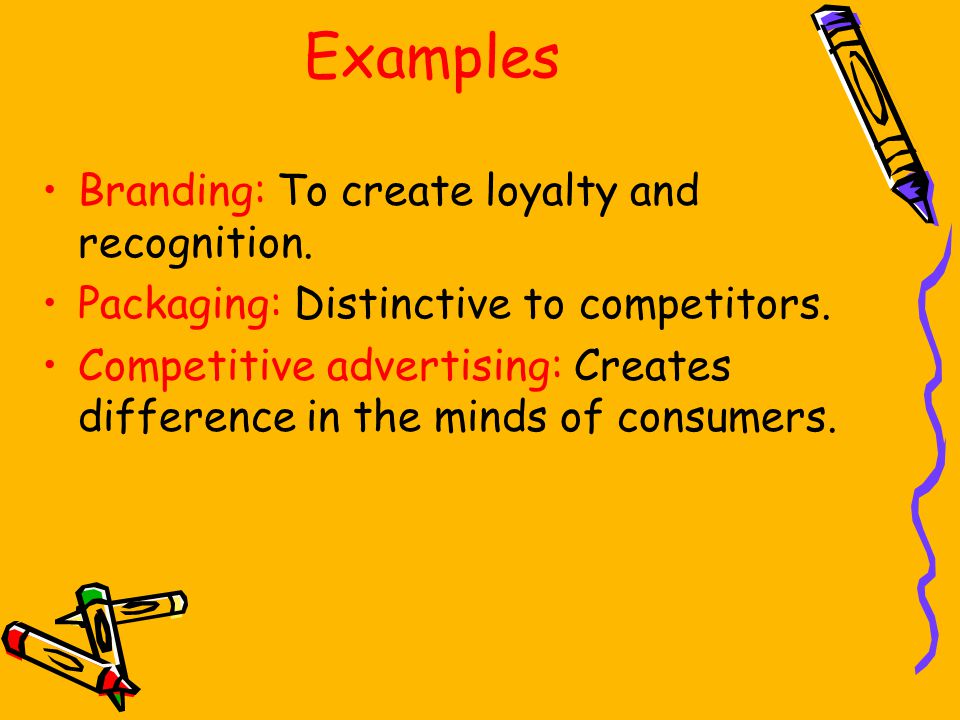 Examples

• Branding: To create loyalty and recognition.
• Packaging: Distinctive to competitors.
• Competitive advertising: Creates difference in the minds of consumers.